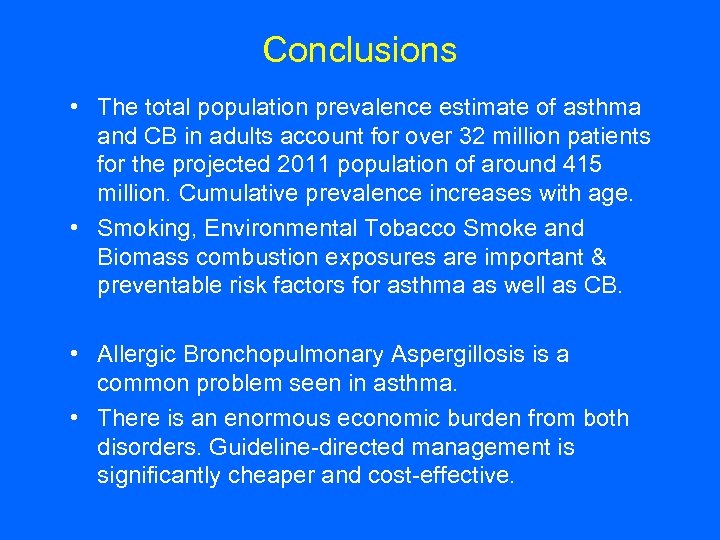 Conclusions

• The total population prevalence estimate of asthma and CB in adults account for over 32 million patients for the projected 2011 population of around 415 million. Cumulative prevalence increases with age.

• Smoking, Environmental Tobacco Smoke and Biomass combustion exposures are important & preventable risk factors for asthma as well as CB.

• Allergic Bronchopulmonary Aspergillosis is a common problem seen in asthma.

• There is an enormous economic burden from both disorders. Guideline-directed management is significantly cheaper and cost-effective.